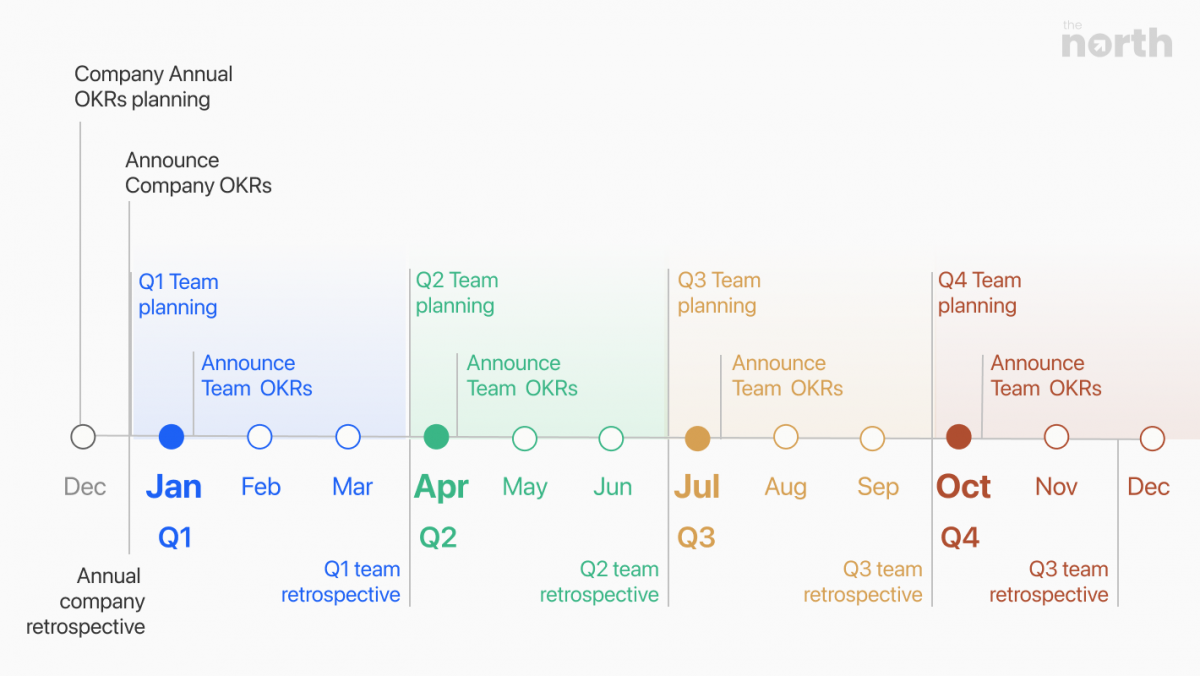 the north

Company Annual OKRs planning

Announce Company OKRs

Q1 Team planning

Announce Team OKRs

Q2 Team planning

Announce Team OKRs

Q3 Team planning

Announce Team OKRs

Q4 Team planning

Announce Team OKRs

Dec Jan Feb Mar Apr May Jun Jul Aug Sep Oct Nov Dec

Q1 Q2 Q3 Q4

Annual company retrospective

Q1 team retrospective

Q2 team retrospective

Q3 team retrospective

Q3 team retrospective